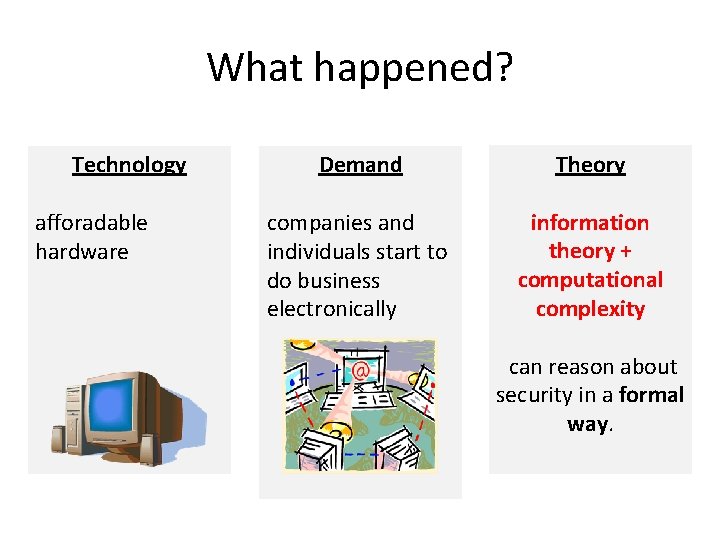 What happened?

Technology

afforadable hardware

Demand

companies and individuals start to do business electronically

@

Theory

information theory + computational complexity

can reason about security in a formal way.